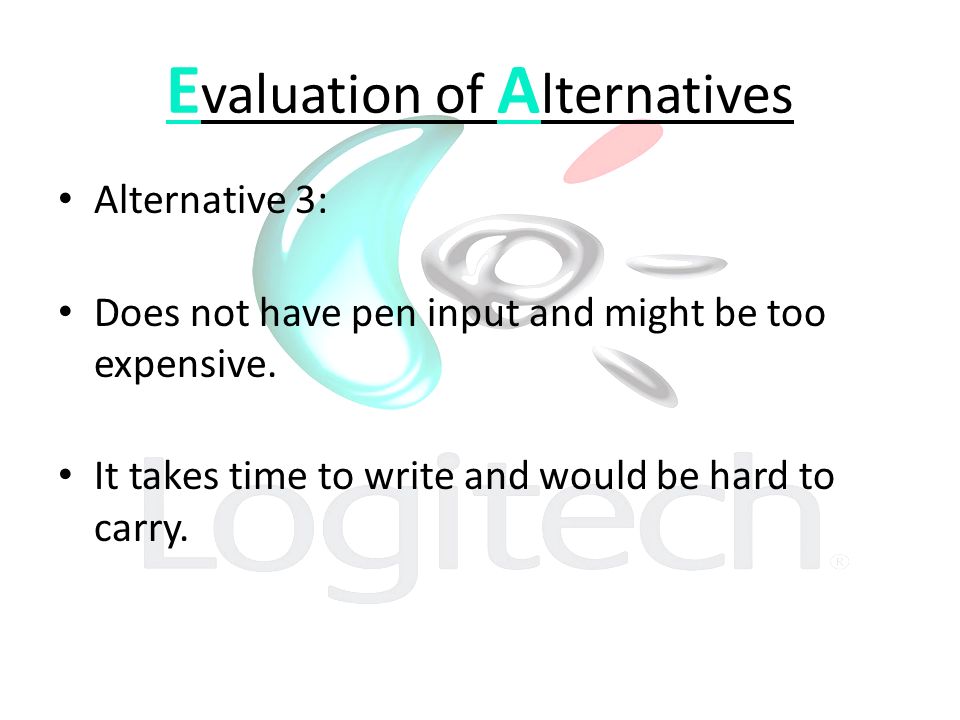 Evaluation of Alternatives

• Alternative 3:

• Does not have pen input and might be too expensive.

• It takes time to write and would be hard to carry.

Logitech®